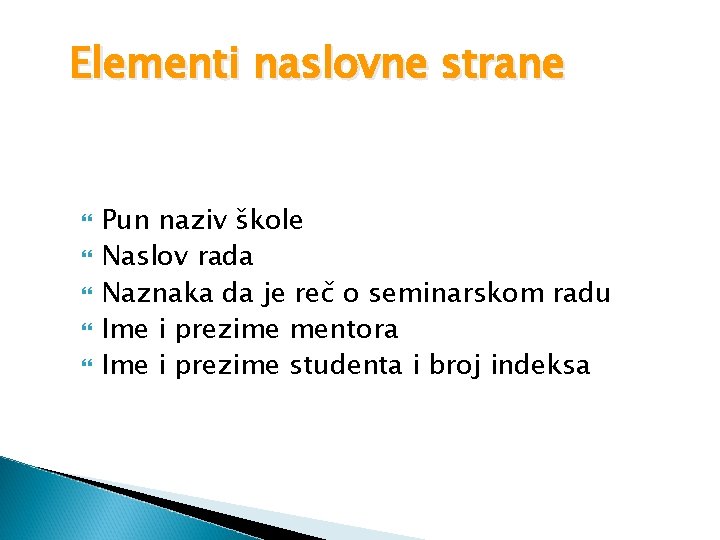 Elementi naslovne strane

Pun naziv škole
Naslov rada
Naznaka da je reč o seminarskom radu
Ime i prezime mentora
Ime i prezime studenta i broj indeksa